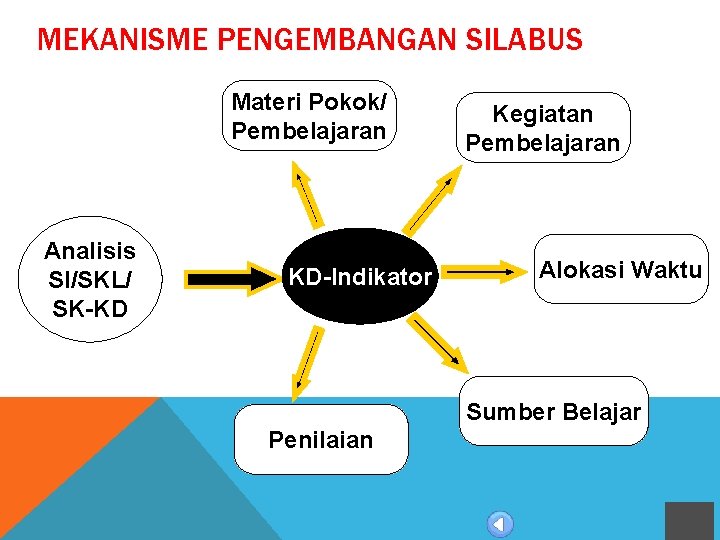 MEKANISME PENGEMBANGAN SILABUS

Analisis SI/SKL/ SK-KD

KD-Indikator

Materi Pokok/ Pembelajaran

Kegiatan Pembelajaran

Alokasi Waktu

Sumber Belajar

Penilaian